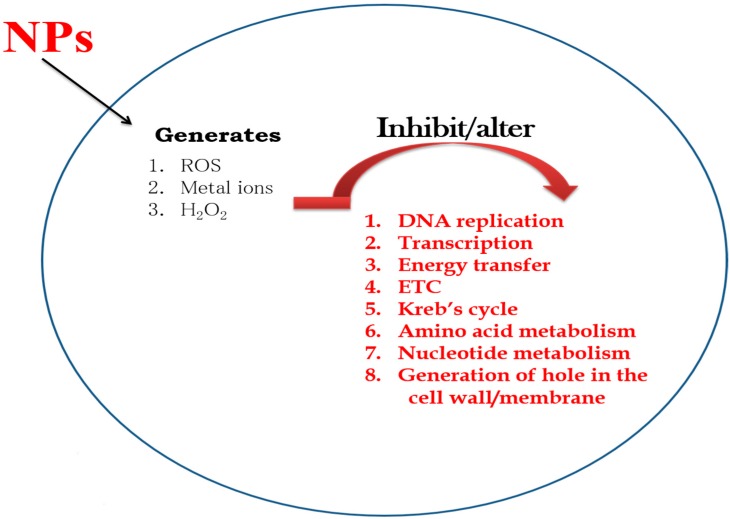 NPs

Generates

1. ROS
2. Metal ions
3. $H_2O_2$

Inhibit/alter

1. DNA replication
2. Transcription
3. Energy transfer
4. ETC
5. Kreb's cycle
6. Amino acid metabolism
7. Nucleotide metabolism
8. Generation of hole in the cell wall/membrane